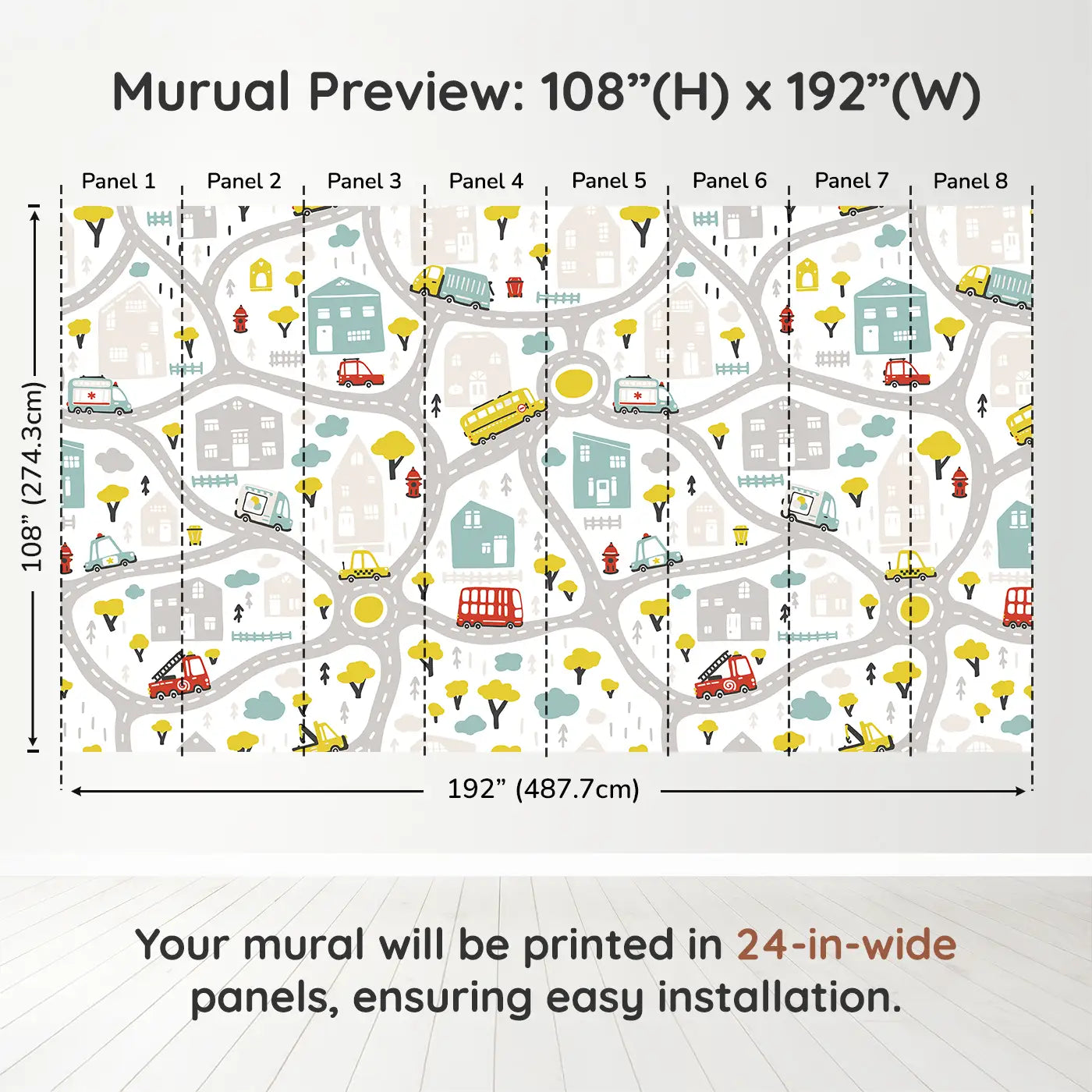 Murual Preview: 108”(H) x 192”(W)

Panel 1 Panel 2 Panel 3 Panel 4 Panel 5 Panel 6 Panel 7 Panel 8

108” (274.3cm)

192” (487.7cm)

Your mural will be printed in 24-in-wide panels, ensuring easy installation.